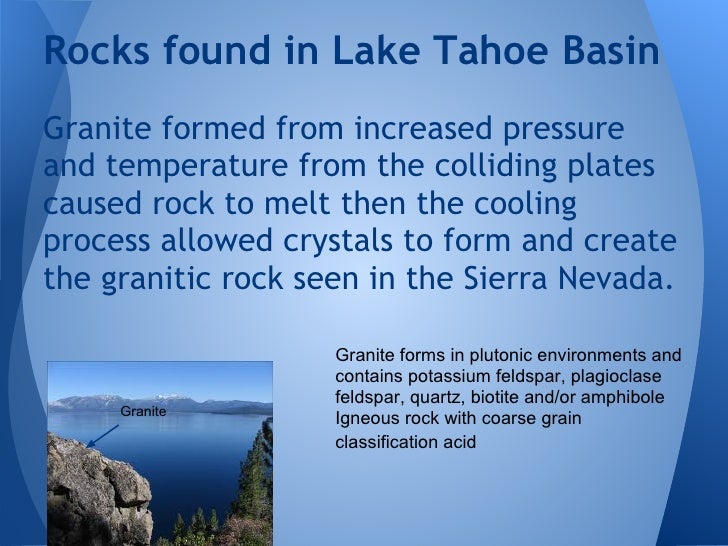 Rocks found in Lake Tahoe Basin

Granite formed from increased pressure and temperature from the colliding plates caused rock to melt then the cooling process allowed crystals to form and create the granitic rock seen in the Sierra Nevada.

Granite

Granite forms in plutonic environments and contains potassium feldspar, plagioclase feldspar, quartz, biotite and/or amphibole Igneous rock with coarse grain classification acid